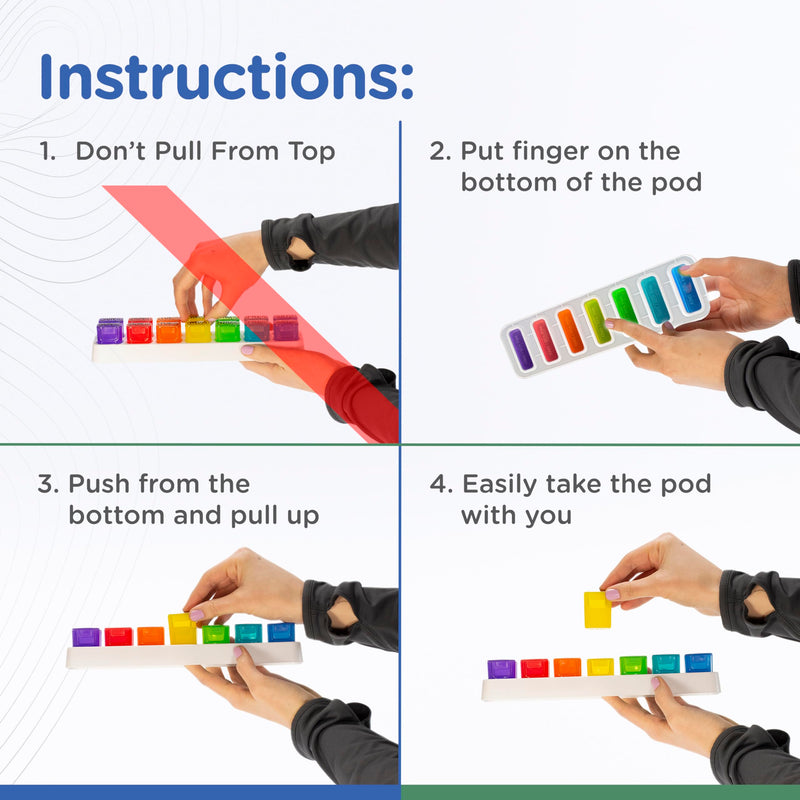 Instructions:

1. Don't Pull From Top

2. Put finger on the bottom of the pod

3. Push from the bottom and pull up

4. Easily take the pod with you